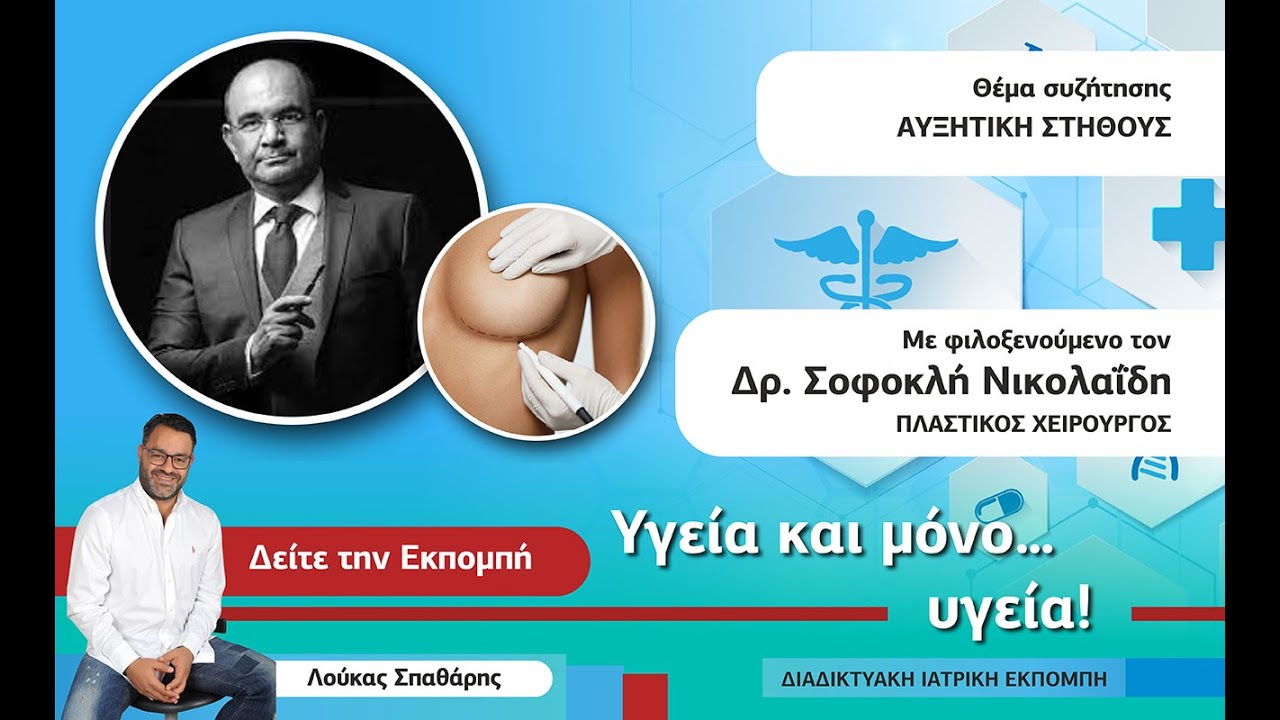 Θέμα συζήτησης
ΑΥΞΗΤΙΚΗ ΣΤΗΘΟΥΣ

Με φιλοξενούμενο τον
Δρ. Σοφοκλή Νικολαΐδη
ΠΛΑΣΤΙΚΟΣ ΧΕΙΡΟΥΡΓΟΣ

Δείτε την Εκπομπή

Υγεία και μόνο... υγεία!

Λούκας Σπαθάρης

ΔΙΑΔΙΚΤΥΑΚΗ ΙΑΤΡΙΚΗ ΕΚΠΟΜΠΗ